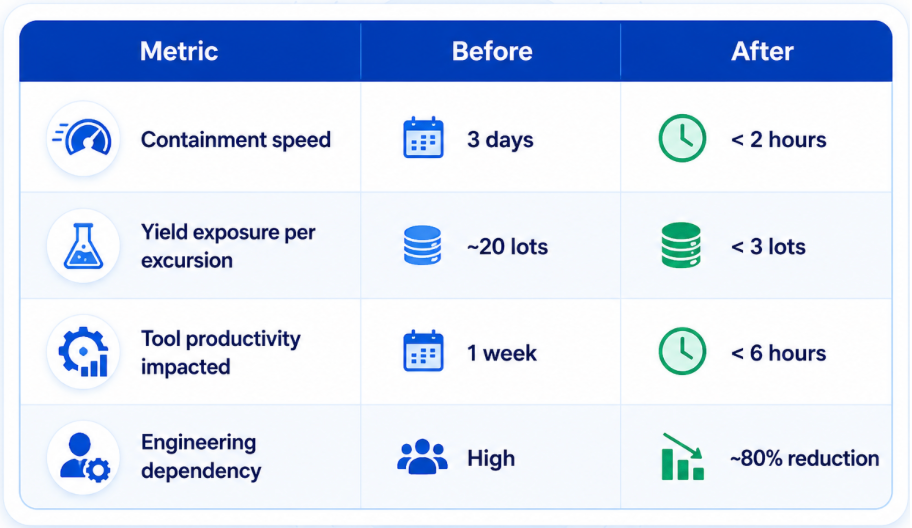 | Metric | Before | After |
|---|---|---|
| Containment speed | 3 days | < 2 hours |
| Yield exposure per excursion | ~20 lots | < 3 lots |
| Tool productivity impacted | 1 week | < 6 hours |
| Engineering dependency | High | ~80% reduction |